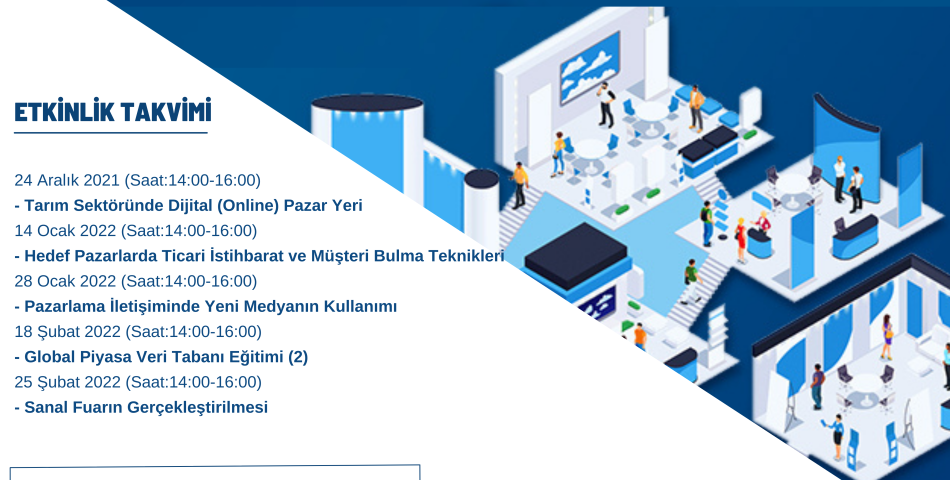 ETKİNLİK TAKVİMİ

24 Aralık 2021 (Saat:14:00-16:00)
- Tarım Sektöründe Dijital (Online) Pazar Yeri
14 Ocak 2022 (Saat:14:00-16:00)
- Hedef Pazarlarda Ticari İstihbarat ve Müşteri Bulma Teknikleri
28 Ocak 2022 (Saat:14:00-16:00)
- Pazarlama İletişiminde Yeni Medyanın Kullanımı
18 Şubat 2022 (Saat:14:00-16:00)
- Global Piyasa Veri Tabanı Eğitimi (2)
25 Şubat 2022 (Saat:14:00-16:00)
- Sanal Fuarın Gerçekleştirilmesi